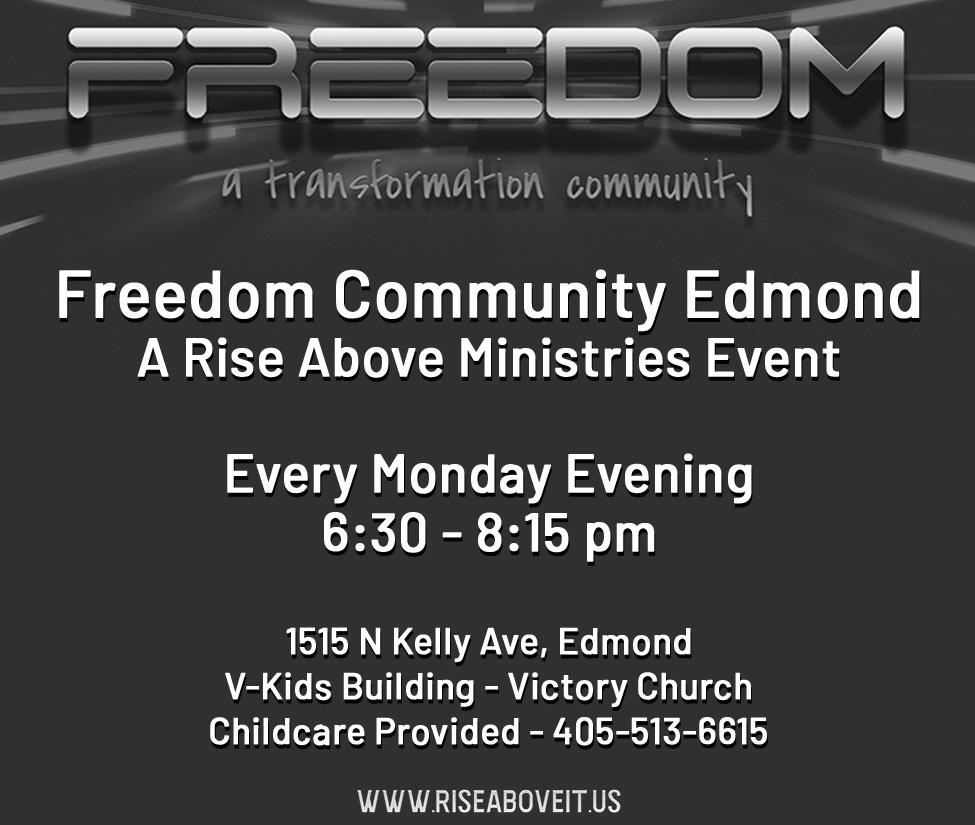 FREEDOM
a transformation community

Freedom Community Edmond
A Rise Above Ministries Event

Every Monday Evening
6:30 - 8:15 pm

1515 N Kelly Ave, Edmond
V-Kids Building - Victory Church
Childcare Provided - 405-513-6615

WWW.RISEABOVEIT.US